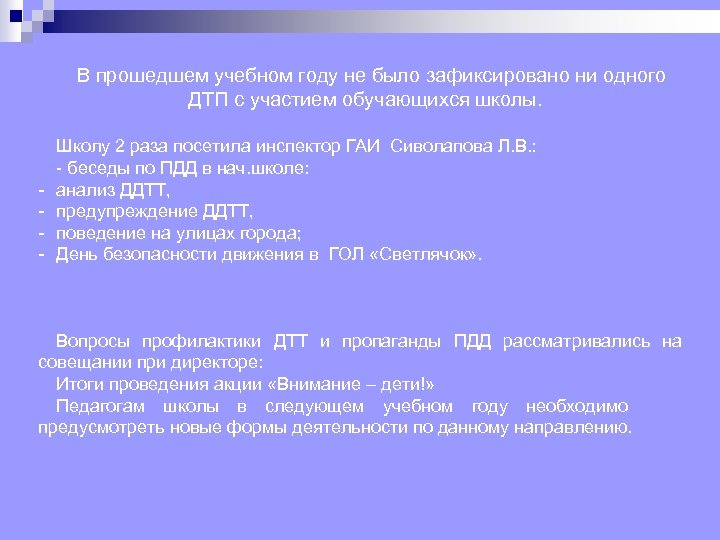 В прошедшем учебном году не было зафиксировано ни одного ДТП с участием обучающихся школы.

Школу 2 раза посетила инспектор ГАИ Сиволапова Л.В.:
- беседы по ПДД в нач.школе:
- анализ ДДТТ,
- предупреждение ДДТТ,
- поведение на улицах города;
- День безопасности движения в ГОЛ «Светлячок».

Вопросы профилактики ДТТ и пропаганды ПДД рассматривались на совещании при директоре:
Итоги проведения акции «Внимание – дети!»
Педагогам школы в следующем учебном году необходимо предусмотреть новые формы деятельности по данному направлению.